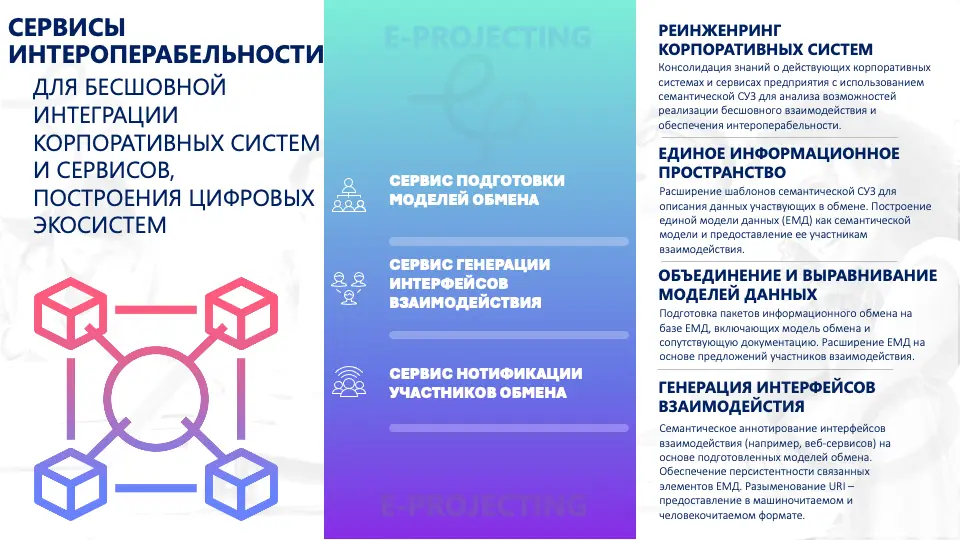 СЕРВИСЫ ИНТЕРОПЕРАБЕЛЬНОСТИ

ДЛЯ БЕСШОВНОЙ ИНТЕГРАЦИИ КОРПОРАТИВНЫХ СИСТЕМ И СЕРВИСОВ, ПОСТРОЕНИЯ ЦИФРОВЫХ ЭКОСИСТЕМ

E-PROJECTING

СЕРВИС ПОДГОТОВКИ МОДЕЛЕЙ ОБМЕНА

СЕРВИС ГЕНЕРАЦИИ ИНТЕРФЕЙСОВ ВЗАИМОДЕЙСТВИЯ

СЕРВИС НОТИФИКАЦИИ УЧАСТНИКОВ ОБМЕНА

E-PROJECTING

РЕИНЖЕНРИНГ КОРПОРАТИВНЫХ СИСТЕМ

Консолидация знаний о действующих корпоративных системах и сервисах предприятия с использованием семантической СУЗ для анализа возможностей реализации бесшовного взаимодействия и обеспечения интероперабельности.

ЕДИНОЕ ИНФОРМАЦИОННОЕ ПРОСТРАНСТВО

Расширение шаблонов семантической СУЗ для описания данных участвующих в обмене. Построение единой модели данных (ЕМД) как семантической модели и предоставление ее участникам взаимодействия.

ОБЪЕДИНЕНИЕ И ВЫРАВНИВАНИЕ МОДЕЛЕЙ ДАННЫХ

Подготовка пакетов информационного обмена на базе ЕМД, включающих модель обмена и сопутствующую документацию. Расширение ЕМД на основе предложений участников взаимодействия.

ГЕНЕРАЦИЯ ИНТЕРФЕЙСОВ ВЗАИМОДЕЙСТИЯ

Семантическое аннотирование интерфейсов взаимодействия (например, веб-сервисов) на основе подготовленных моделей обмена. Обеспечение персистентности связанных элементов ЕМД. Разыменование URI – предоставление в машиночитаемом и человекочитаемом формате.